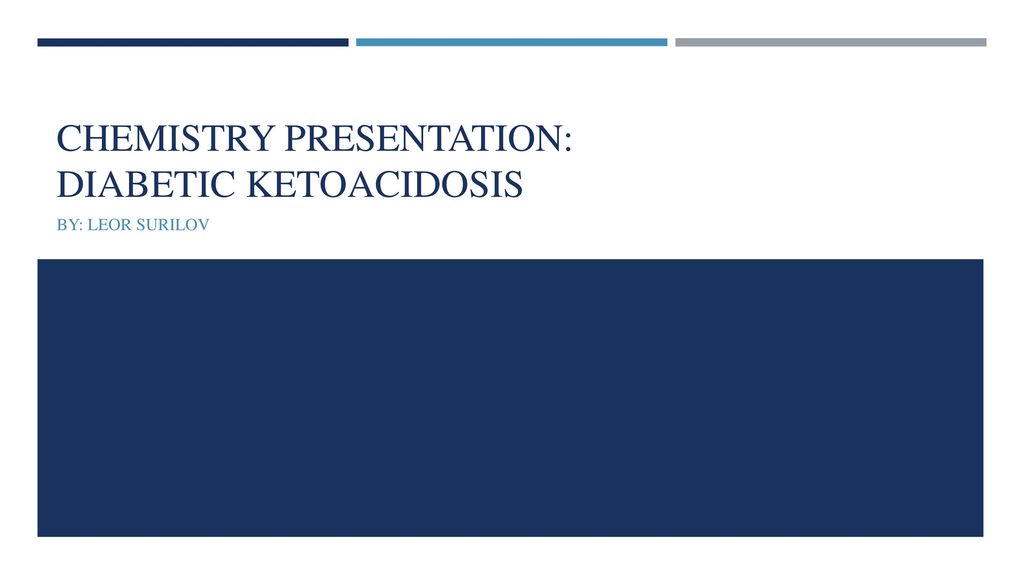 CHEMISTRY PRESENTATION: DIABETIC KETOACIDOSIS

BY: LEOR SURILOV